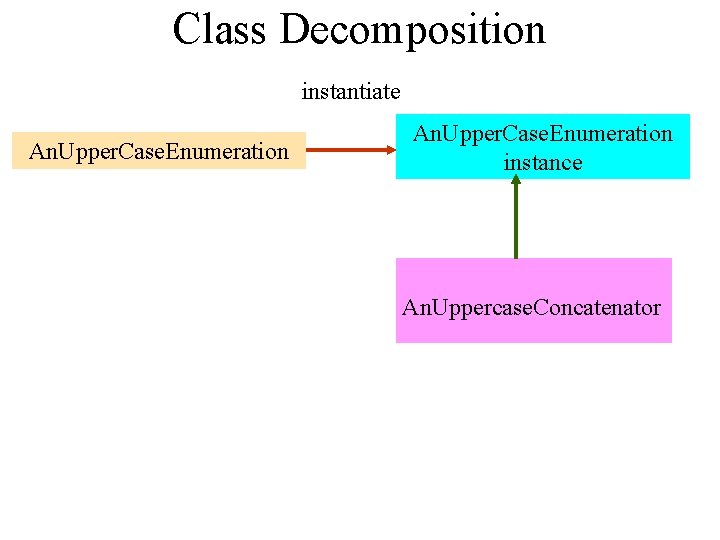 Class Decomposition

instantiate

AnUpperCaseEnumeration

AnUpperCaseEnumeration instance

AnUppercaseConcatenator